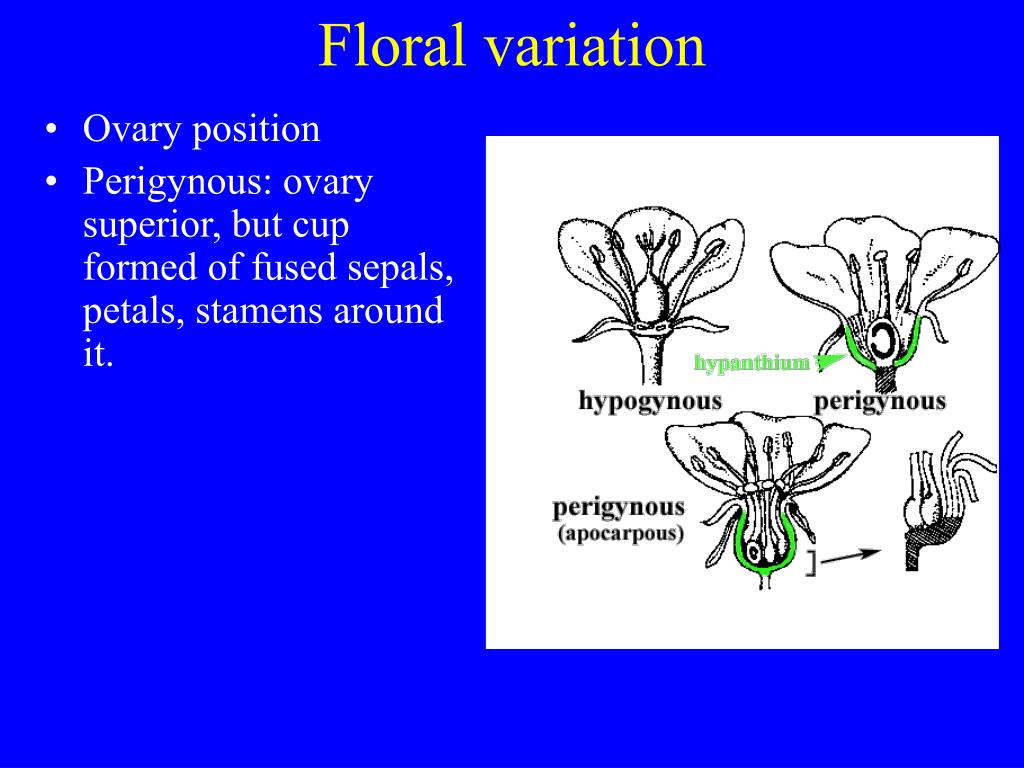 Floral variation

• Ovary position
• Perigynous: ovary superior, but cup formed of fused sepals, petals, stamens around it.

hypanthium
hypogynous
perigynous
perigynous
(apocarpous)